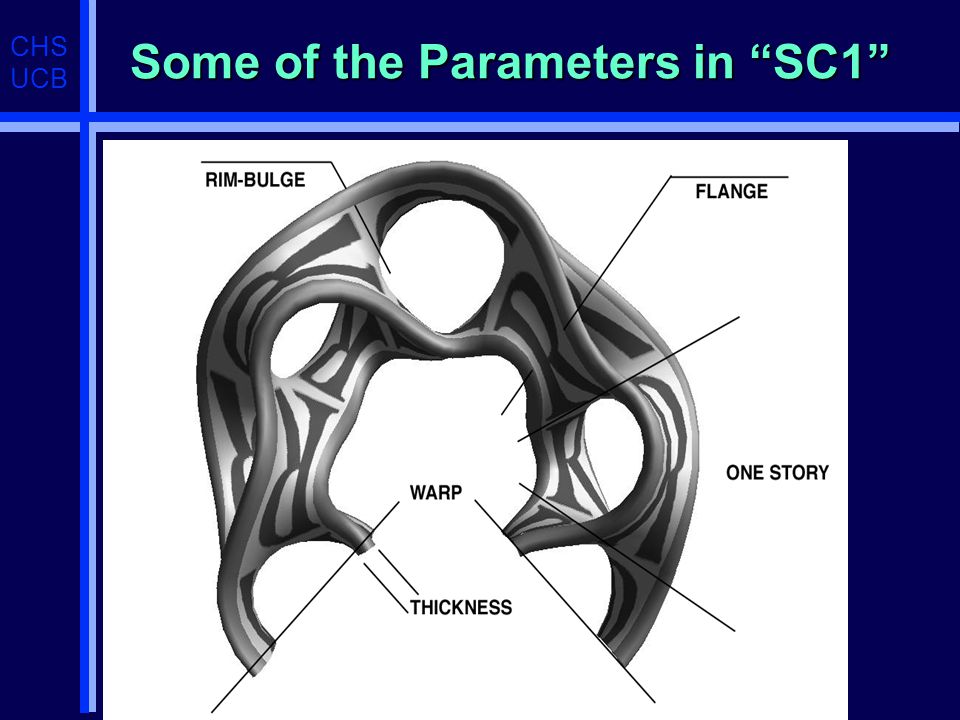 CHS
UCB

Some of the Parameters in “SC1”

RIM-BULGE

FLANGE

ONE STORY

WARP

THICKNESS